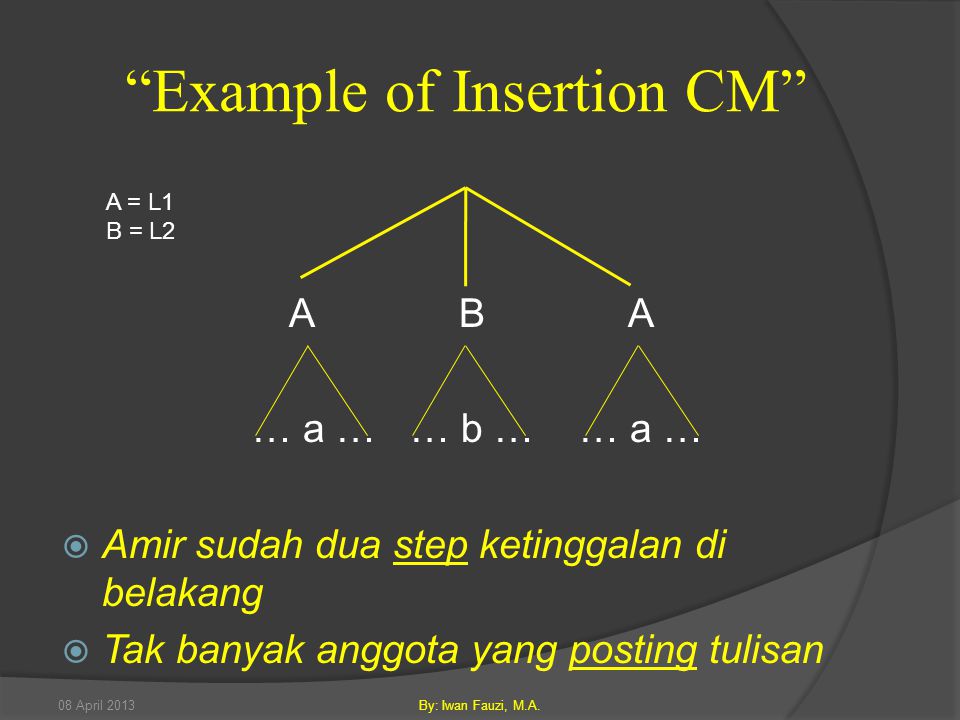 “Example of Insertion CM”

A = L1
B = L2

A B A

… a … … b … … a …

Amir sudah dua step ketinggalan di belakang

Tak banyak anggota yang posting tulisan

08 April 2013

By: Iwan Fauzi, M.A.